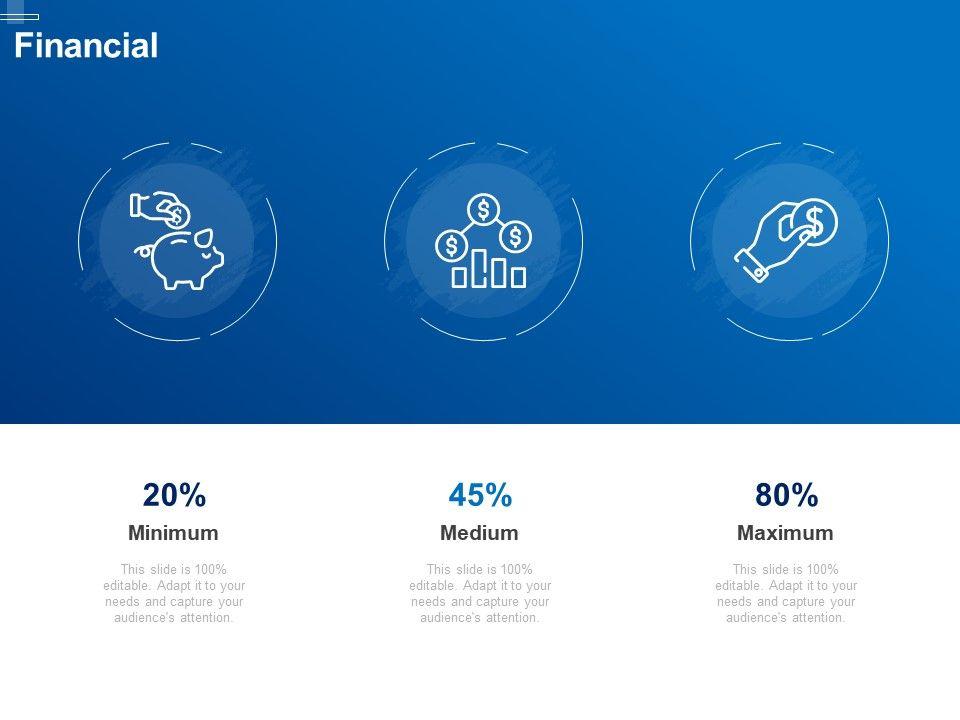 Financial

20%

Minimum

This slide is 100% editable. Adapt it to your needs and capture your audience's attention.

45%

Medium

This slide is 100% editable. Adapt it to your needs and capture your audience's attention.

80%

Maximum

This slide is 100% editable. Adapt it to your needs and capture your audience's attention.